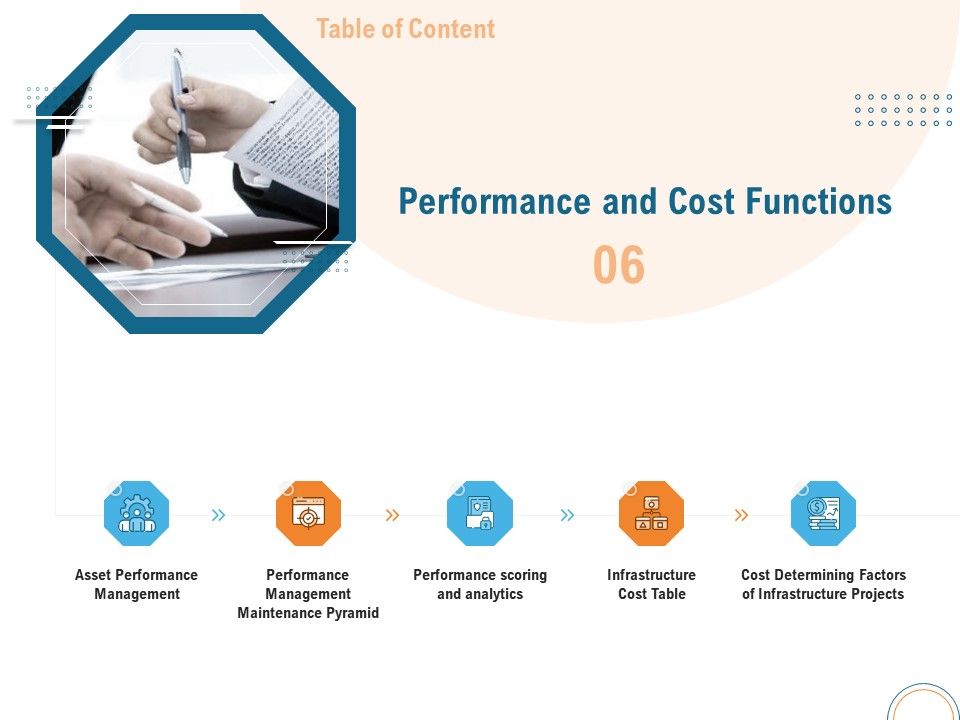 Table of Content

Performance and Cost Functions

06

Asset Performance Management

Performance Management Maintenance Pyramid

Performance scoring and analytics

Infrastructure Cost Table

Cost Determining Factors of Infrastructure Projects